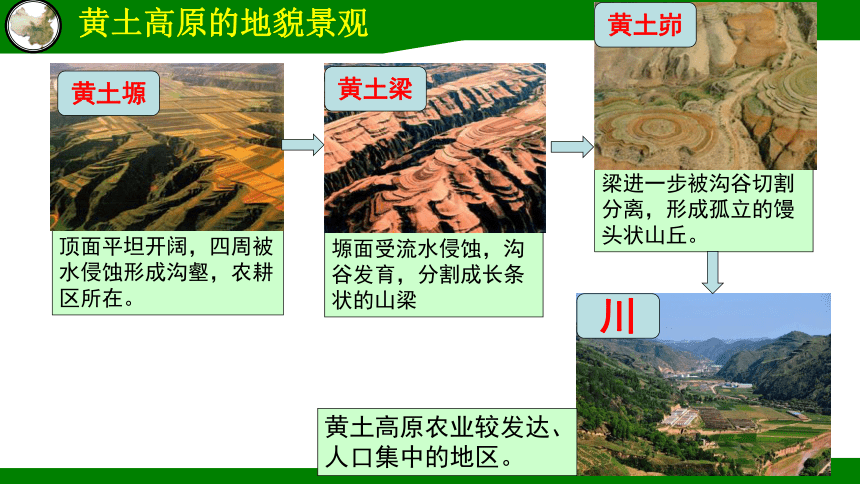 黄土高原的地貌景观

黄土塬

顶面平坦开阔，四周被水侵蚀形成沟壑，农耕区所在。

黄土梁

塬面受流水侵蚀，沟谷发育，分割成长条状的山梁

黄土峁

梁进一步被沟谷切割分离，形成孤立的馒头状山丘。

川

黄土高原农业较发达、人口集中的地区。